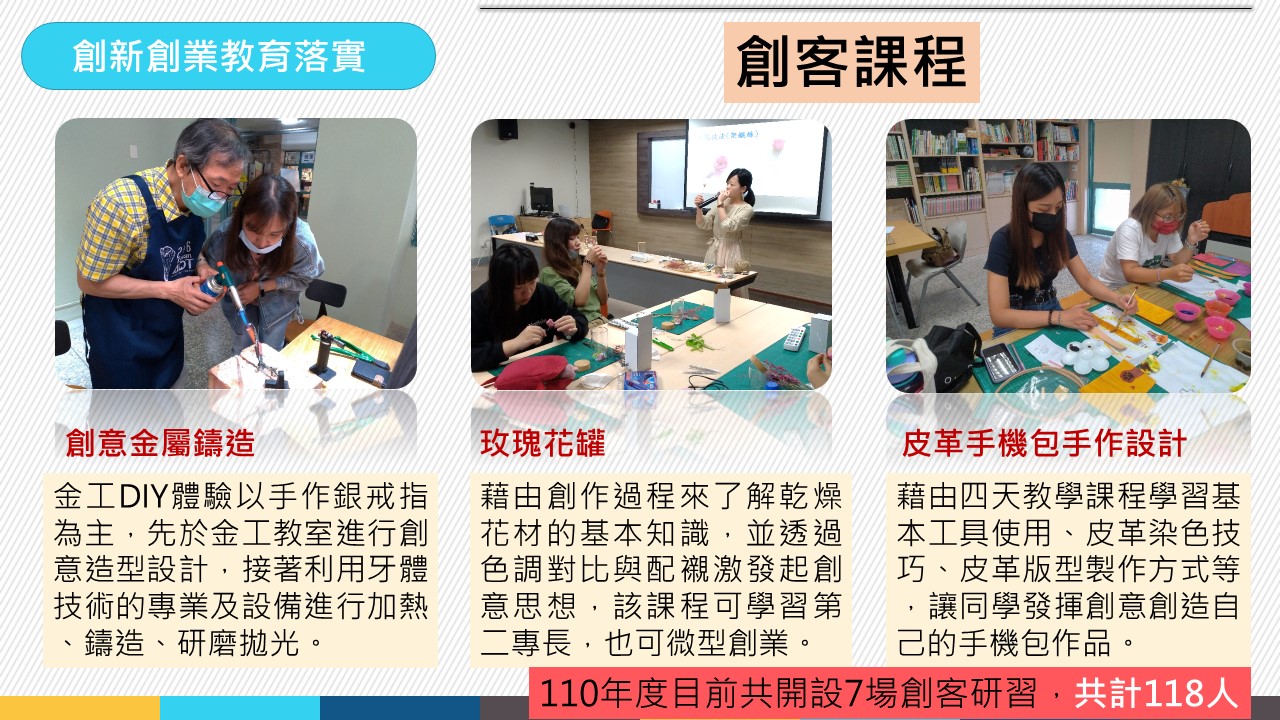 創新創業教育落實

創客課程

創意金屬鑄造

金工DIY體驗以手作銀戒指為主，先於金工教室進行創意造型設計，接著利用牙體技術的專業及設備進行加熱、鑄造、研磨拋光。

玫瑰花罐

藉由創作過程來了解乾燥花材的基本知識，並透過色調對比與配襯激發起創意思想，該課程可學習第二專長，也可微型創業。

皮革手機包手作設計

藉由四天教學課程學習基本工具使用、皮革染色技巧、皮革版型製作方式等，讓同學發揮創意創造自己的手機包作品。

110年度目前共開設7場創客研習，共計118人